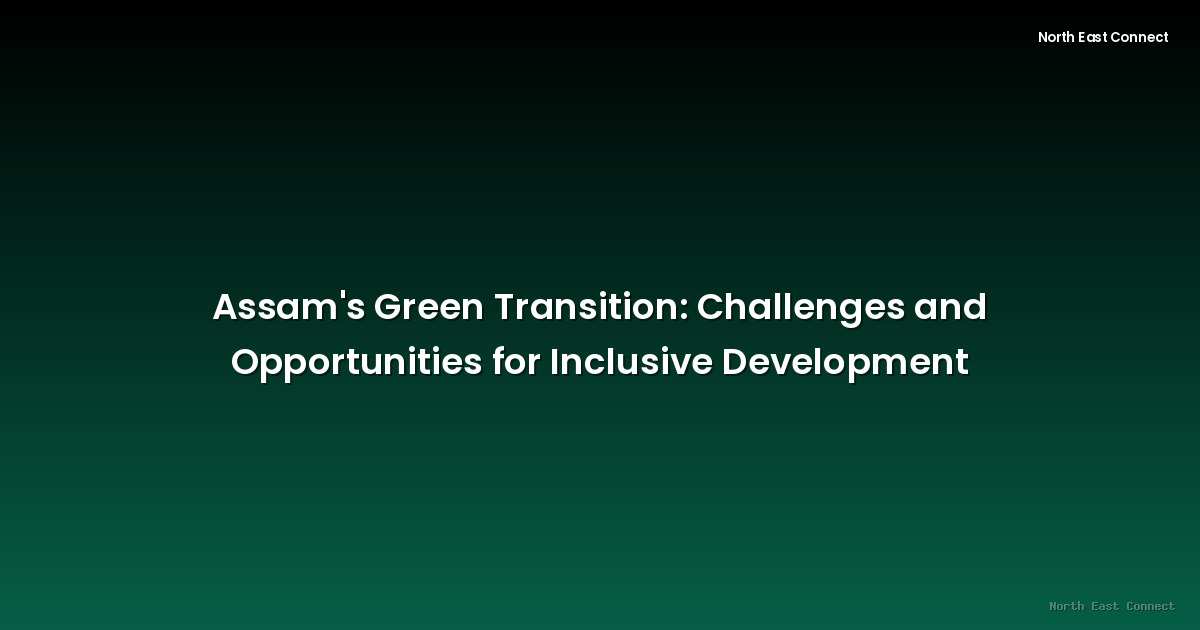 North East Connect

Assam's Green Transition: Challenges and Opportunities for Inclusive Development

North East Connect